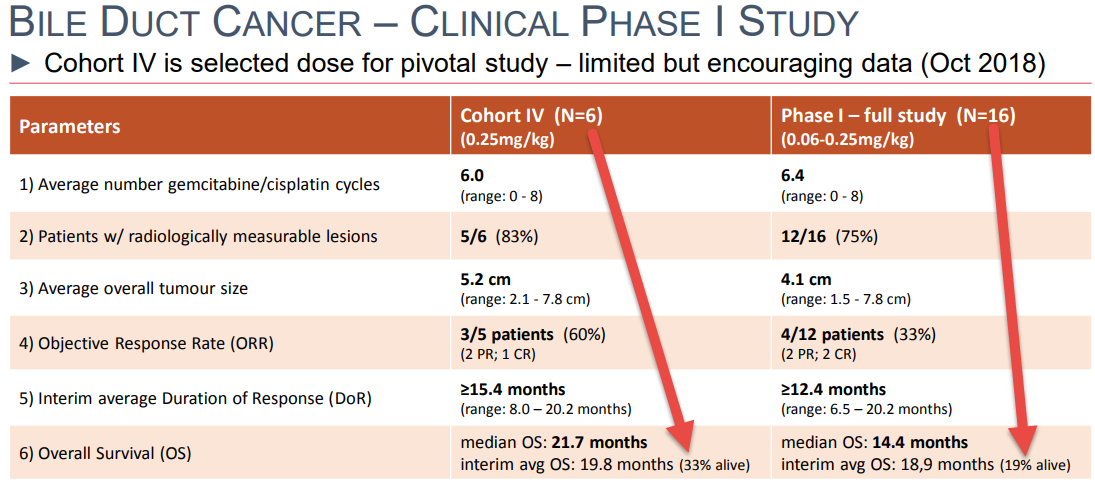 BILE DUCT CANCER – CLINICAL PHASE I STUDY

► Cohort IV is selected dose for pivotal study – limited but encouraging data (Oct 2018)

| Parameters | Cohort IV (N=6) (0.25mg/kg) | Phase I – full study (N=16) (0.06-0.25mg/kg) |
|---|---|---|
| 1) Average number gemcitabine/cisplatin cycles | 6.0 (range: 0 - 8) | 6.4 (range: 0 - 8) |
| 2) Patients w/ radiologically measurable lesions | 5/6 (83%) | 12/16 (75%) |
| 3) Average overall tumour size | 5.2 cm (range: 2.1 - 7.8 cm) | 4.1 cm (range: 1.5 - 7.8 cm) |
| 4) Objective Response Rate (ORR) | 3/5 patients (60%) (2 PR; 1 CR) | 4/12 patients (33%) (2 PR; 2 CR) |
| 5) Interim average Duration of Response (DoR) | ≥15.4 months (range: 8.0 – 20.2 months) | ≥12.4 months (range: 6.5 – 20.2 months) |
| 6) Overall Survival (OS) | median OS: 21.7 months interim avg OS: 19.8 months (33% alive) | median OS: 14.4 months interim avg OS: 18,9 months (19% alive) |